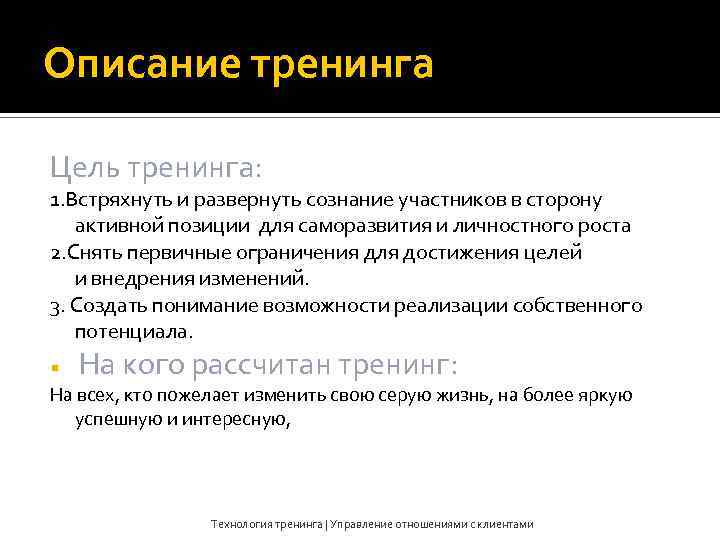 Описание тренинга

Цель тренинга:

1.Встряхнуть и развернуть сознание участников в сторону активной позиции для саморазвития и личностного роста

2.Снять первичные ограничения для достижения целей и внедрения изменений.

3. Создать понимание возможности реализации собственного потенциала.

На кого рассчитан тренинг:

На всех, кто пожелает изменить свою серую жизнь, на более яркую успешную и интересную,

Технология тренинга | Управление отношениями с клиентами